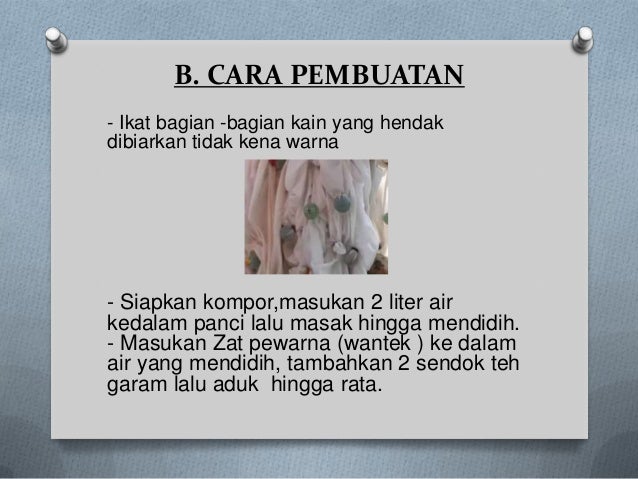 B. CARA PEMBUATAN

- Ikat bagian -bagian kain yang hendak dibiarkan tidak kena warna

- Siapkan kompor,masukan 2 liter air kedalam panci lalu masak hingga mendidih.
- Masukan Zat pewarna (wantek ) ke dalam air yang mendidih, tambahkan 2 sendok teh garam lalu aduk hingga rata.